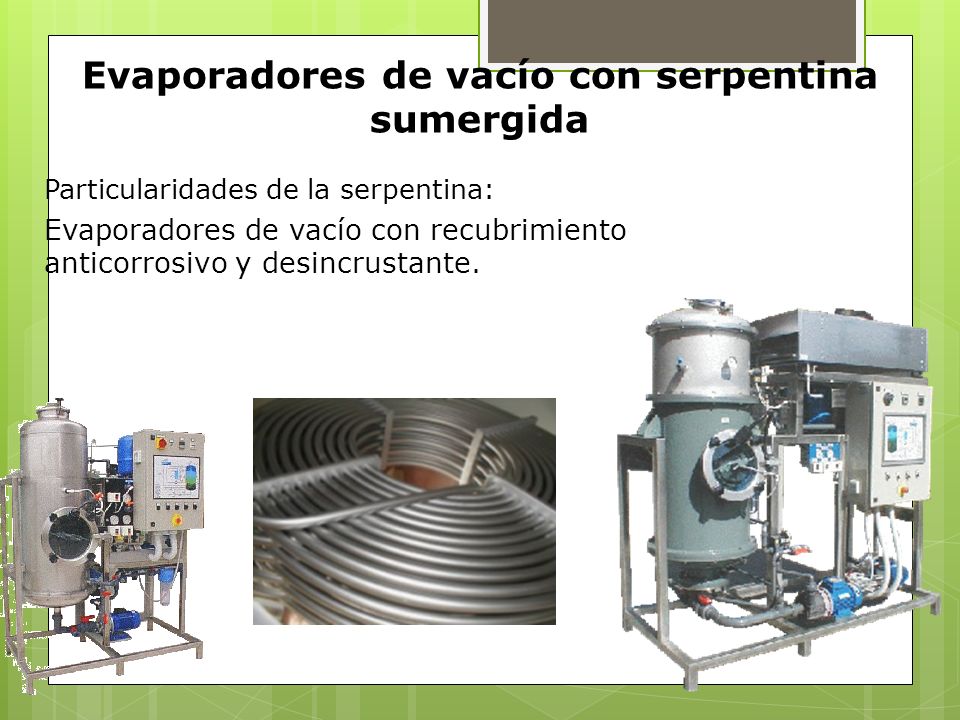 Evaporadores de vacío con serpentina sumergida

Particularidades de la serpentina:

Evaporadores de vacío con recubrimiento anticorrosivo y desincrustante.